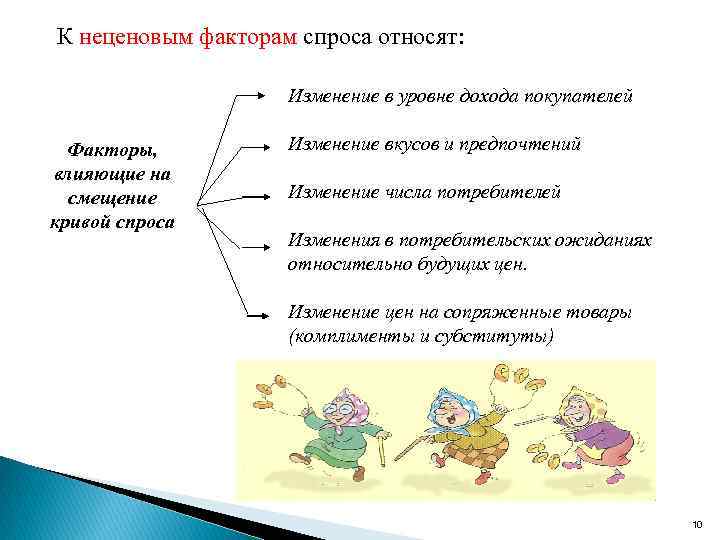 К неценовым факторам спроса относят:

Факторы, влияющие на смещение кривой спроса

Изменение в уровне дохода покупателей

Изменение вкусов и предпочтений

Изменение числа потребителей

Изменения в потребительских ожиданиях относительно будущих цен.

Изменение цен на сопряженные товары (комплименты и субституты)

10